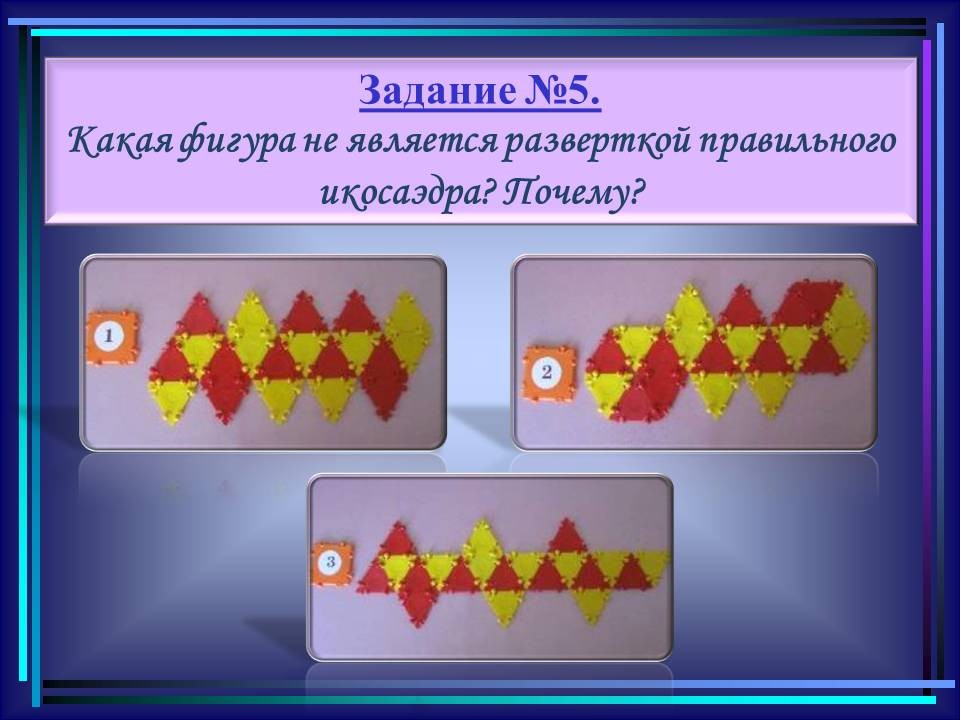 Задание №5.
Какая фигура не является разверткой правильного икосаэдра? Почему?

1

2

3